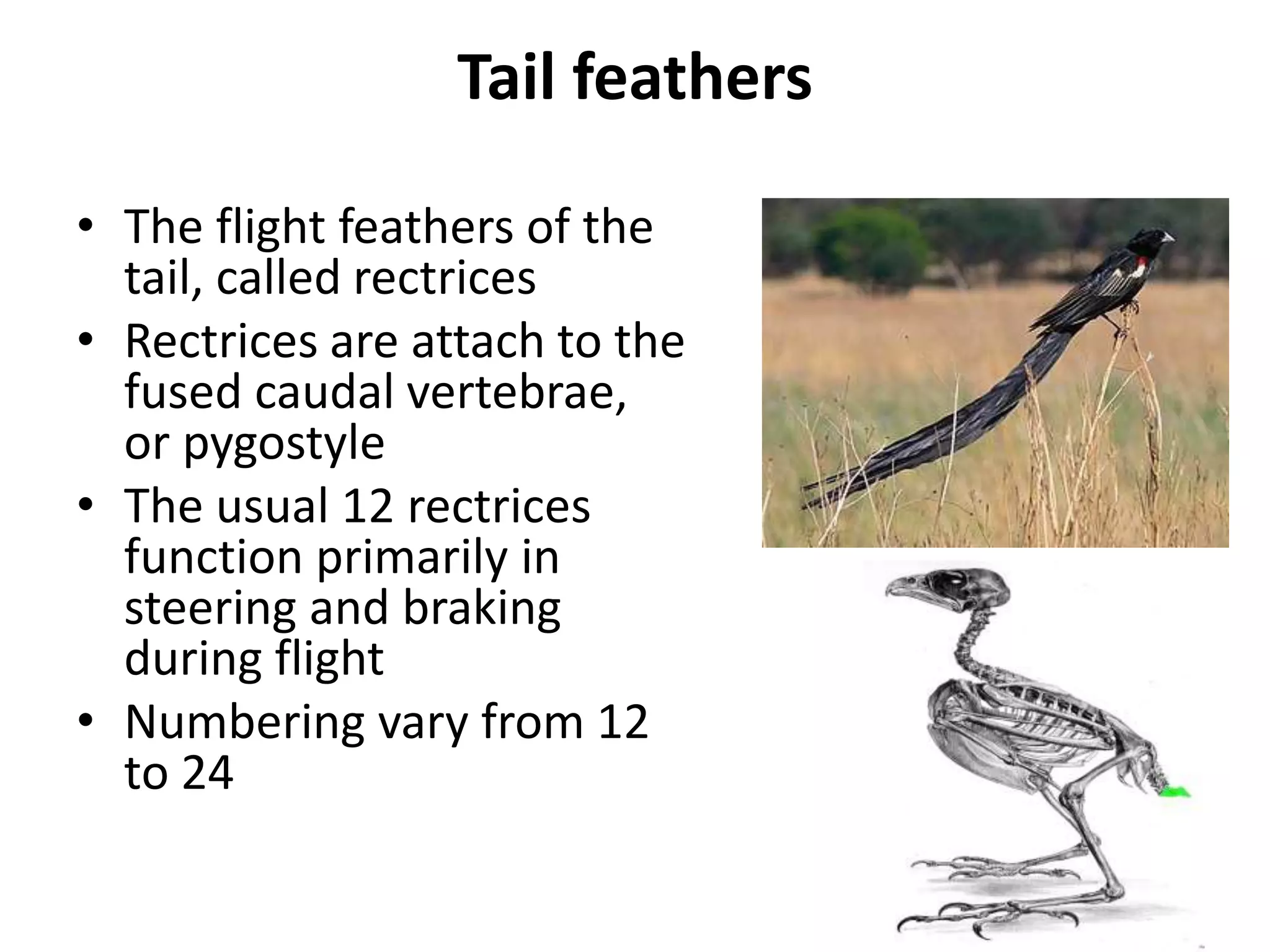 Tail feathers

• The flight feathers of the tail, called rectrices
• Rectrices are attach to the fused caudal vertebrae, or pygostyle
• The usual 12 rectrices function primarily in steering and braking during flight
• Numbering vary from 12 to 24